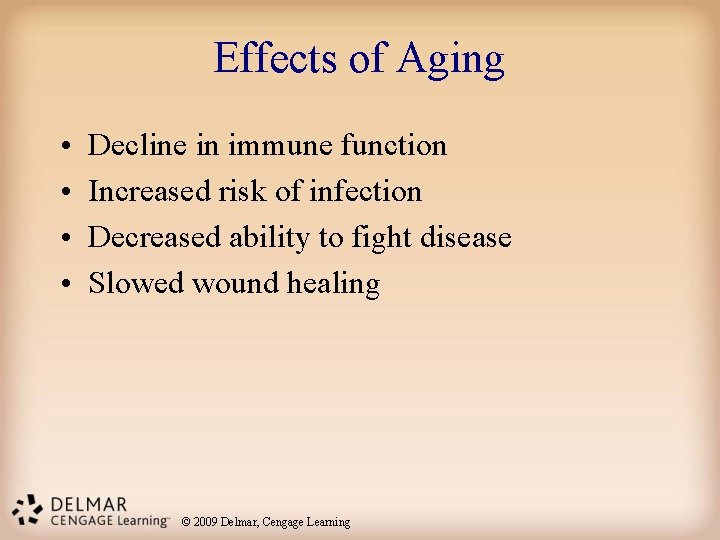 Effects of Aging

• Decline in immune function
• Increased risk of infection
• Decreased ability to fight disease
• Slowed wound healing

DELMAR
CENGAGE Learning™

© 2009 Delmar, Cengage Learning